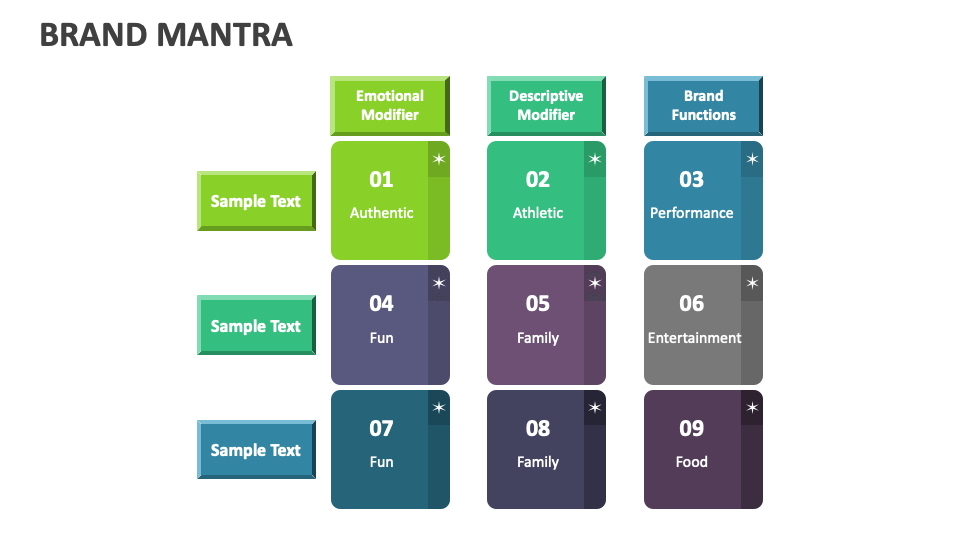 BRAND MANTRA

| | Emotional Modifier | Descriptive Modifier | Brand Functions |
|---|---|---|---|
| Sample Text | 01 Authentic | 02 Athletic | 03 Performance |
| Sample Text | 04 Fun | 05 Family | 06 Entertainment |
| Sample Text | 07 Fun | 08 Family | 09 Food |